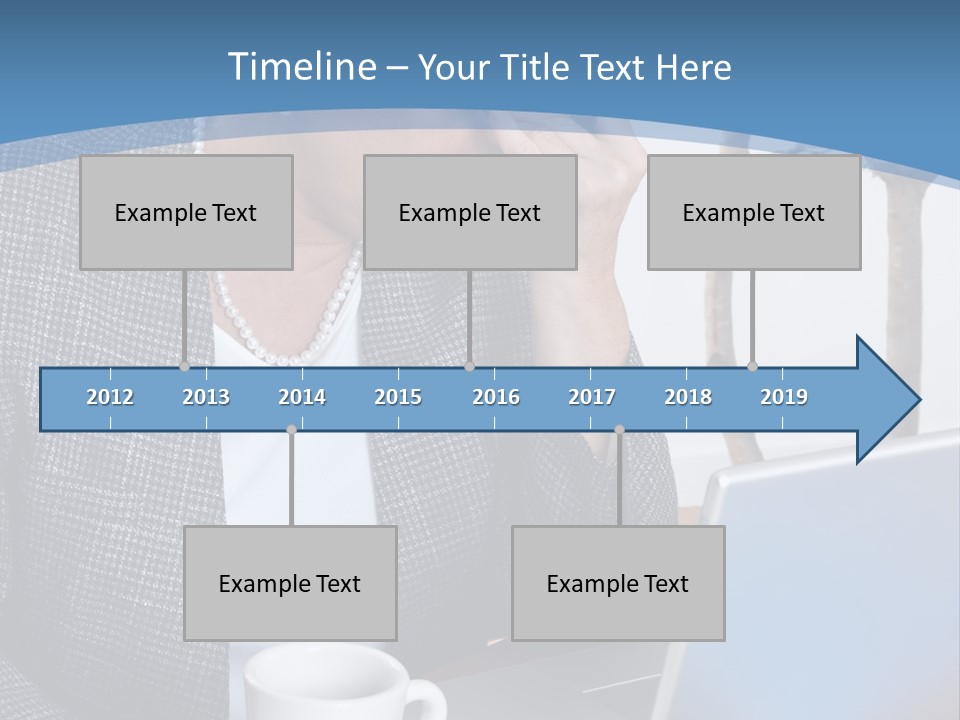 Timeline – Your Title Text Here

Example Text

Example Text

Example Text

2012 2013 2014 2015 2016 2017 2018 2019

Example Text

Example Text